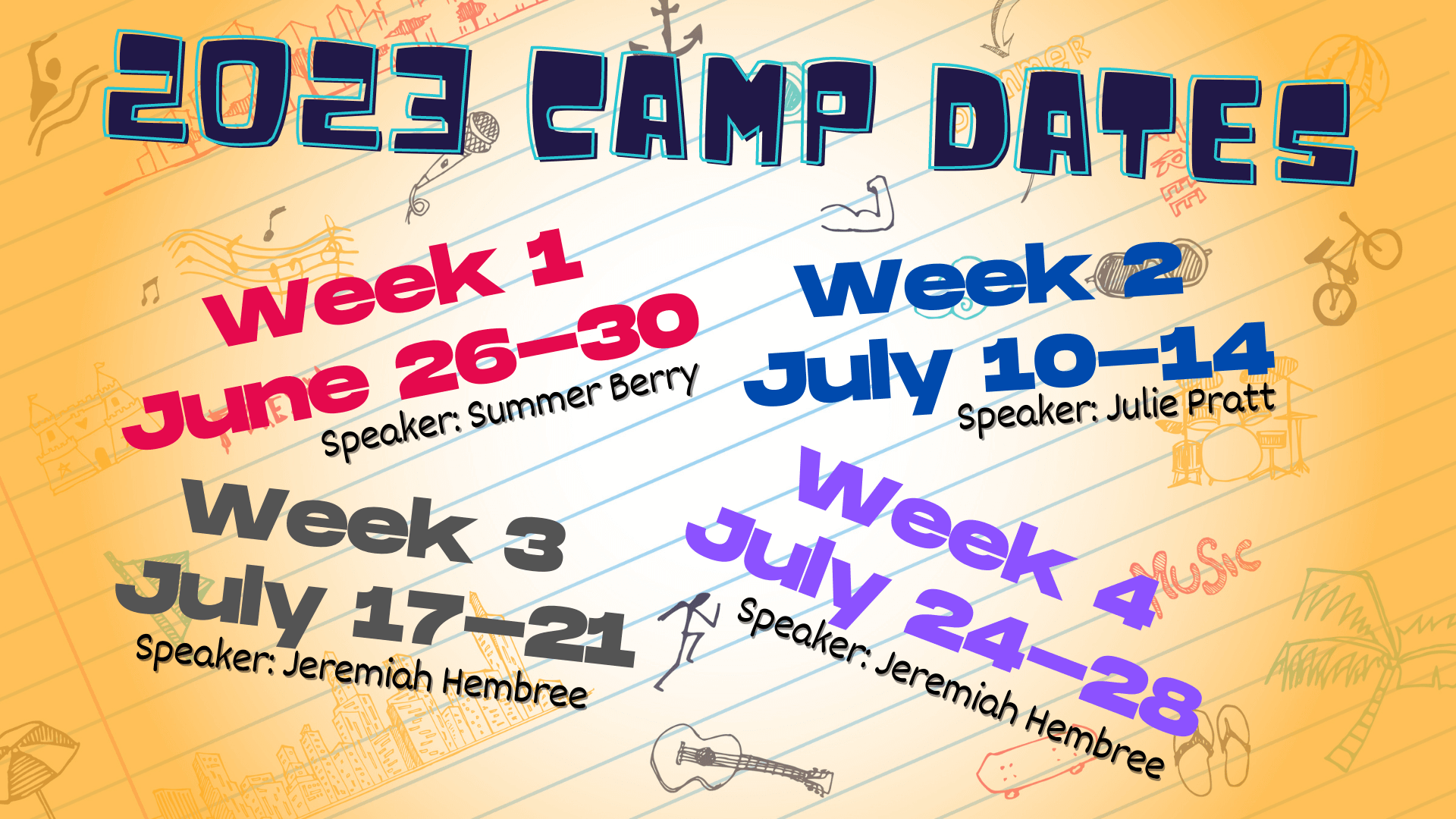 2023 CAMP DATES

Week 1
June 26-30
Speaker: Summer Berry

Week 2
July 10-14
Speaker: Julie Pratt

Week 3
July 17-21
Speaker: Jeremiah Hembree

Week 4
July 24-28
Speaker: Jeremiah Hembree

Music